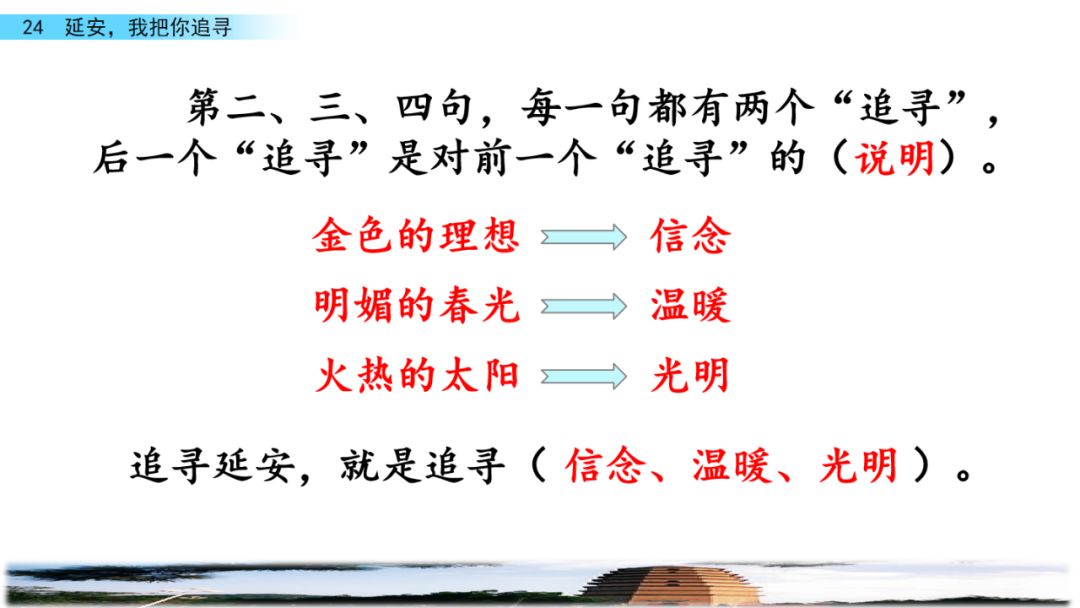 24 延安，我把你追寻

第二、三、四句，每一句都有两个“追寻”，后一个“追寻”是对前一个“追寻”的（说明）。

金色的理想 信念
明媚的春光 温暖
火热的太阳 光明

追寻延安，就是追寻（ 信念、温暖、光明 ）。